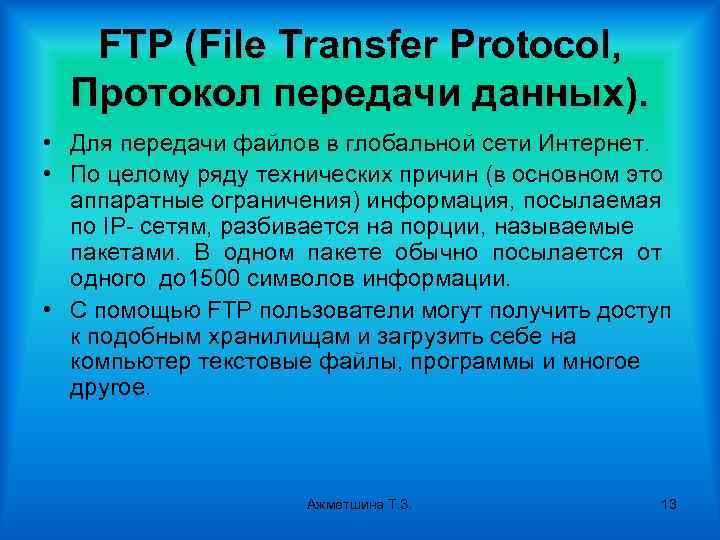 FTP (File Transfer Protocol, Протокол передачи данных).

• Для передачи файлов в глобальной сети Интернет.
• По целому ряду технических причин (в основном это аппаратные ограничения) информация, посылаемая по IP- сетям, разбивается на порции, называемые пакетами. В одном пакете обычно посылается от одного до1500 символов информации.
• С помощью FTP пользователи могут получить доступ к подобным хранилищам и загрузить себе на компьютер текстовые файлы, программы и многое другое.

Ахметшина Т.З.

13